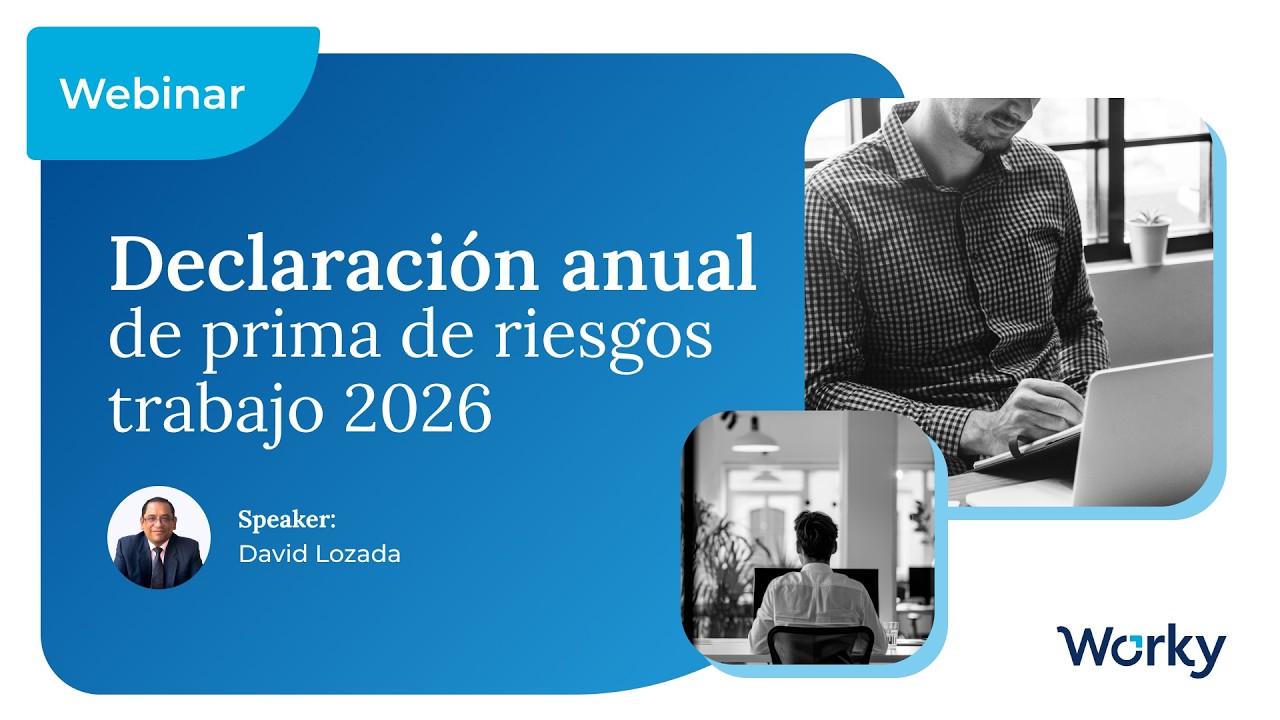 Webinar

Declaración anual de prima de riesgos trabajo 2026

Speaker:
David Lozada

Worky